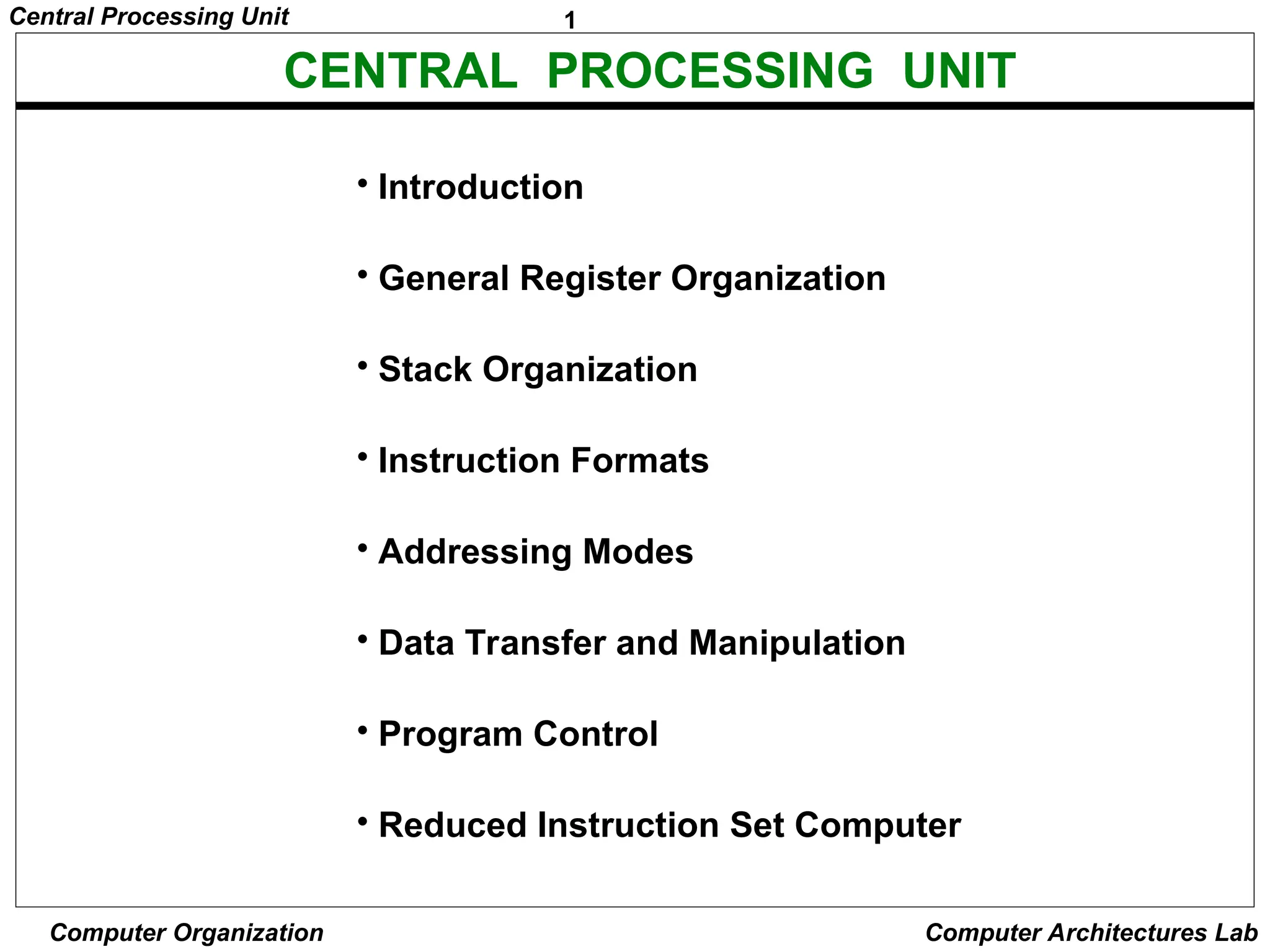 Central Processing Unit

1

CENTRAL PROCESSING UNIT

• Introduction

• General Register Organization

• Stack Organization

• Instruction Formats

• Addressing Modes

• Data Transfer and Manipulation

• Program Control

• Reduced Instruction Set Computer

Computer Organization

Computer Architectures Lab